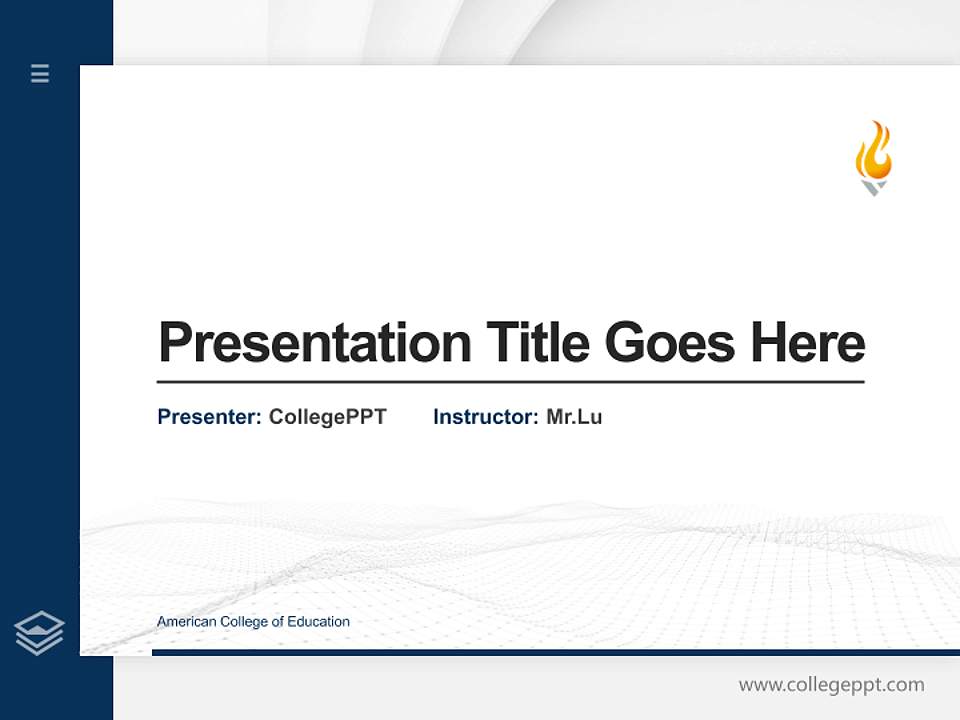 Presentation Title Goes Here

Presenter: CollegePPT Instructor: Mr.Lu

American College of Education

www.collegeppt.com